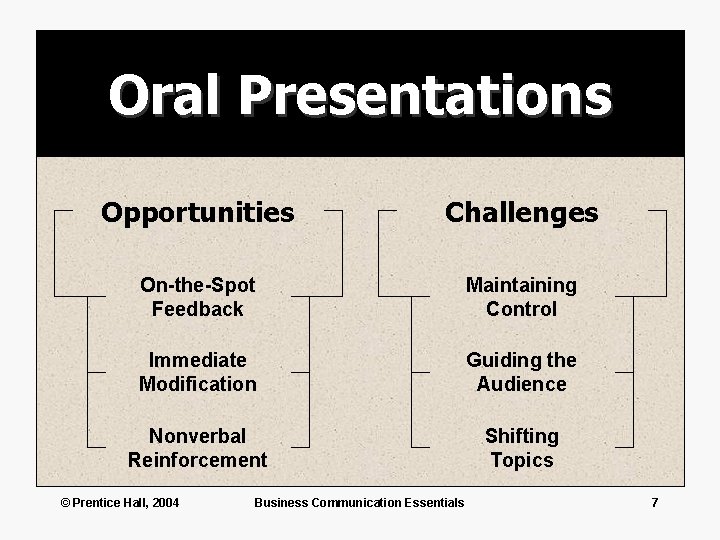 Oral Presentations

Opportunities

On-the-Spot Feedback

Immediate Modification

Nonverbal Reinforcement

Challenges

Maintaining Control

Guiding the Audience

Shifting Topics

© Prentice Hall, 2004 Business Communication Essentials 7